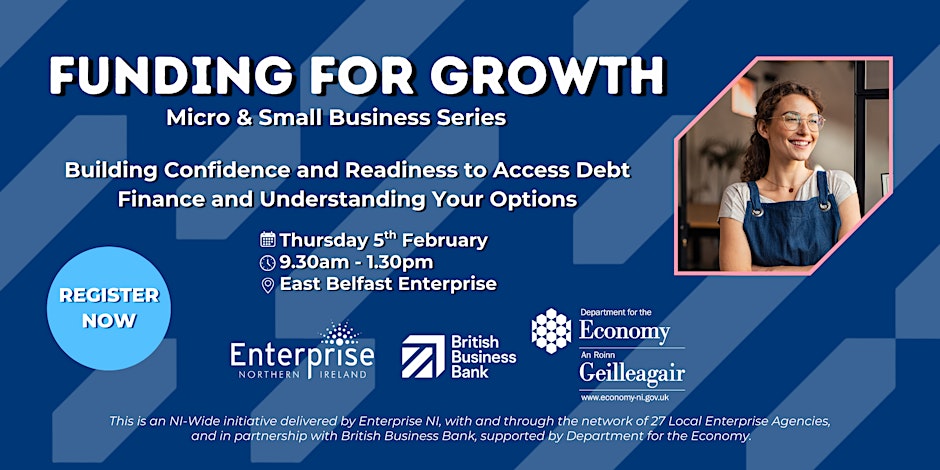 FUNDING FOR GROWTH
Micro & Small Business Series

Building Confidence and Readiness to Access Debt Finance and Understanding Your Options

Thursday 5$^{th}$ February
9.30am - 1.30pm
East Belfast Enterprise

REGISTER NOW

Enterprise NORTHERN IRELAND

British Business Bank

Department for the Economy
An Roinn Geilleagair
www.economy-ni.gov.uk

This is an NI-Wide initiative delivered by Enterprise NI, with and through the network of 27 Local Enterprise Agencies, and in partnership with British Business Bank, supported by Department for the Economy.